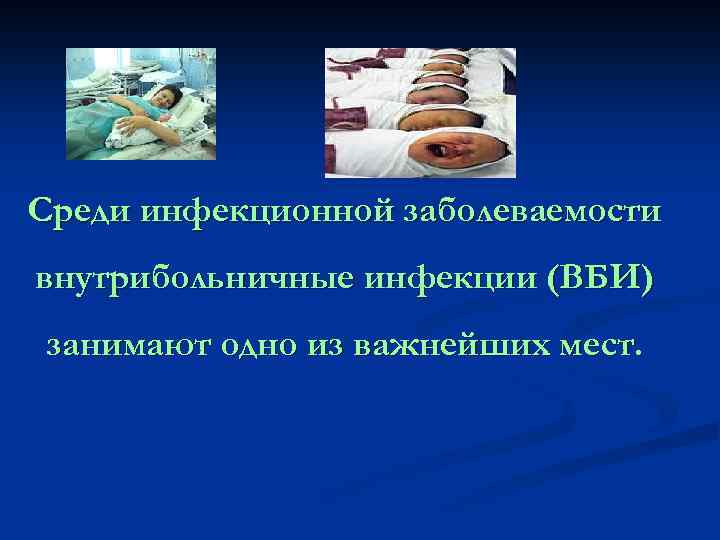 Среди инфекционной заболеваемости внутрибольничные инфекции (ВБИ) занимают одно из важнейших мест.